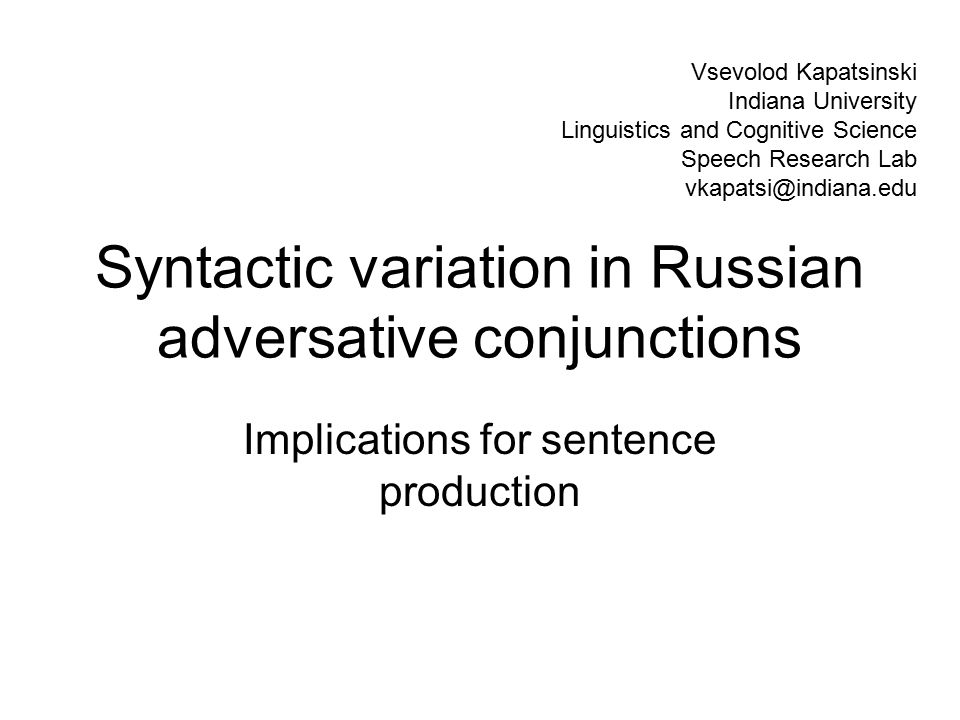 Vsevolod Kapatsinski
Indiana University
Linguistics and Cognitive Science
Speech Research Lab
vkapatsi@indiana.edu

Syntactic variation in Russian adversative conjunctions

Implications for sentence production